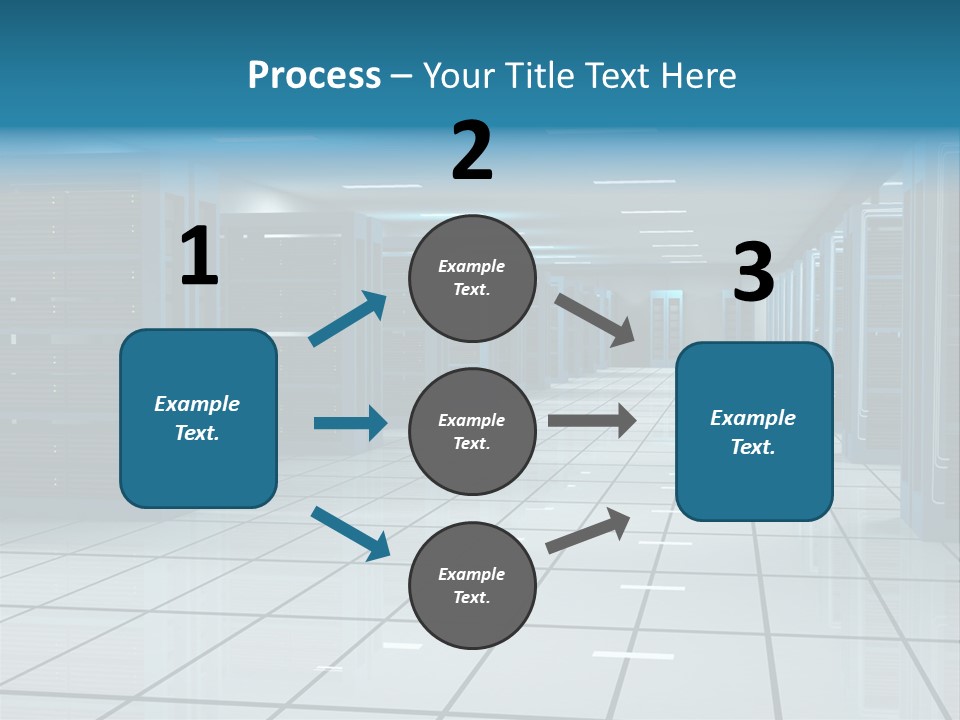 Process – Your Title Text Here

1

Example Text.

2

Example Text.

Example Text.

Example Text.

3

Example Text.